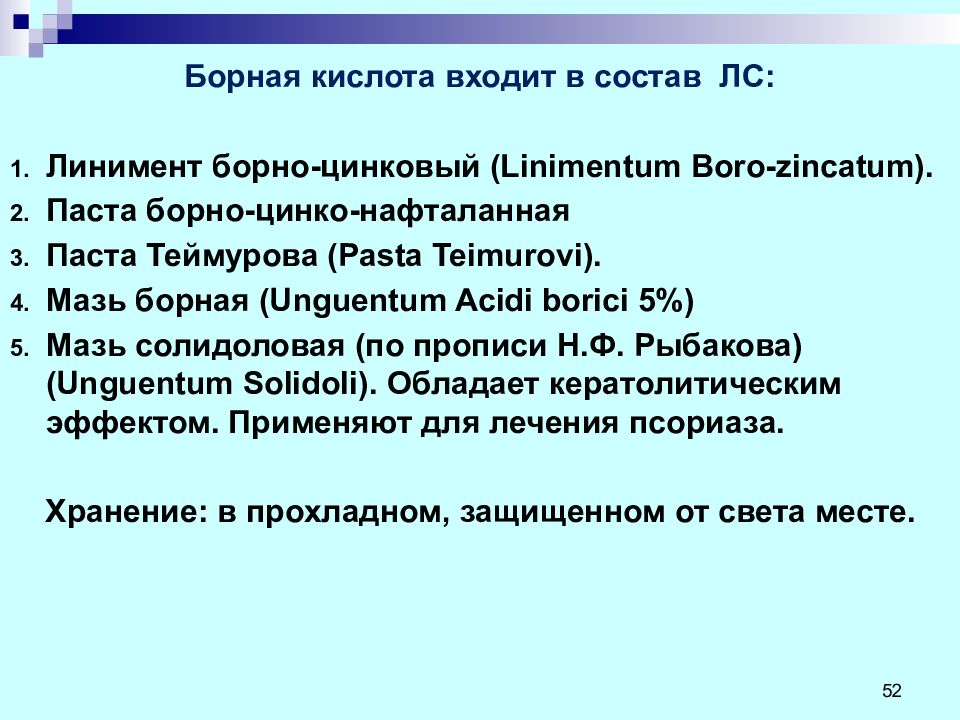 Борная кислота входит в состав ЛС:

1. Линимент борно-цинковый (Linimentum Boro-zincatum).
2. Паста борно-цинко-нафталанная
3. Паста Теймурова (Pasta Teimurovi).
4. Мазь борная (Unguentum Acidi borici 5%)
5. Мазь солидоловая (по прописи Н.Ф. Рыбакова) (Unguentum Solidoli). Обладает кератолитическим эффектом. Применяют для лечения псориаза.

Хранение: в прохладном, защищенном от света месте.

52